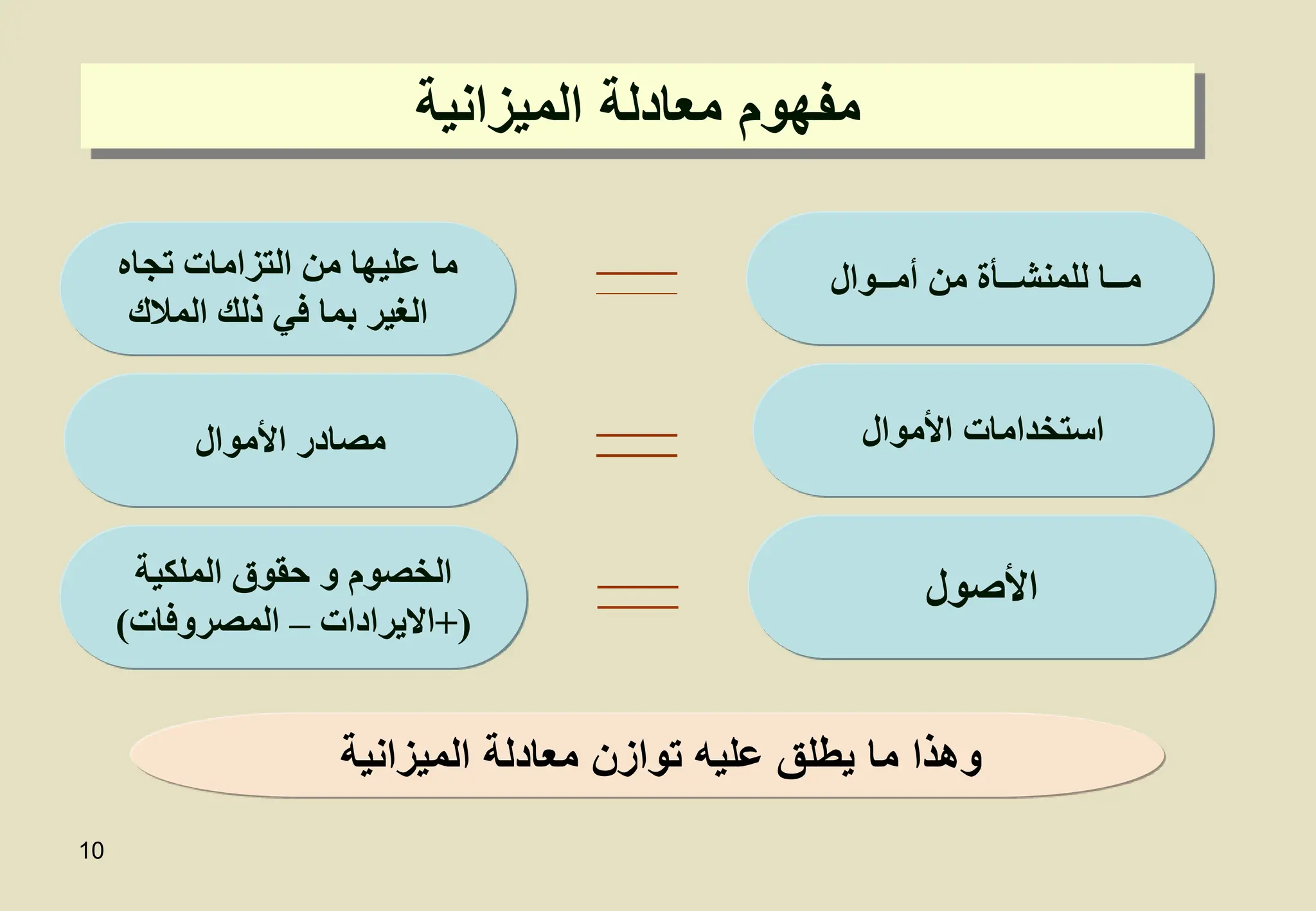 مفهوم معادلة الميزانية

مـا للمنشـأة من أمـوال = ما عليها من التزامات تجاه الغير بما في ذلك الملاك

استخدامات الأموال = مصادر الأموال

الأصول = الخصوم و حقوق الملكية (+الايرادات – المصروفات)

وهذا ما يطلق عليه توازن معادلة الميزانية

10